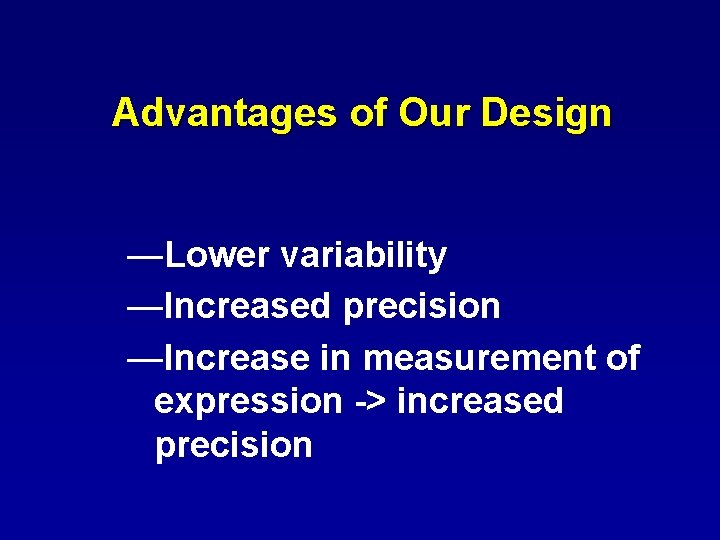 Advantages of Our Design

—Lower variability
—Increased precision
—Increase in measurement of expression -> increased precision